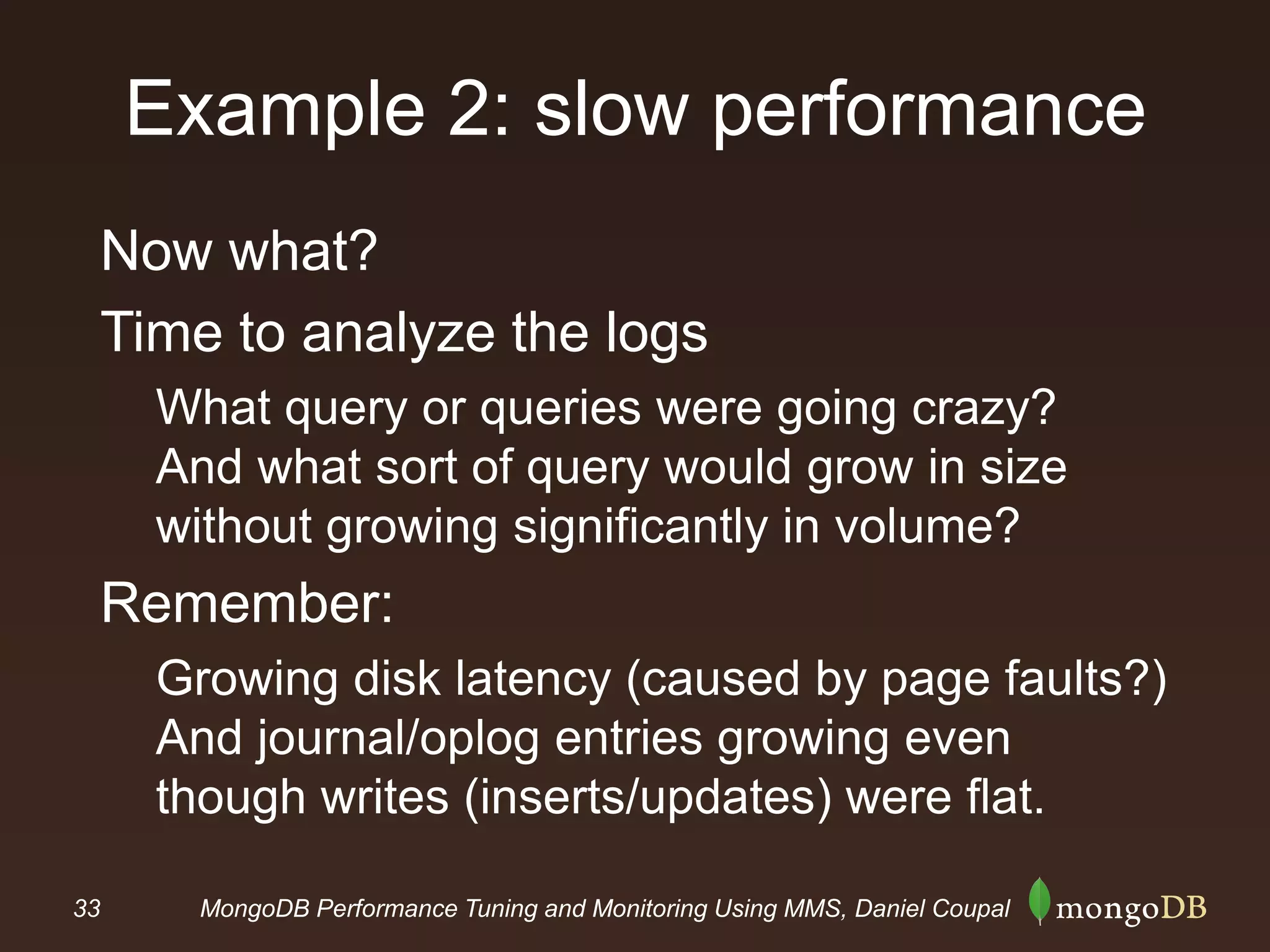 Example 2: slow performance

Now what?

Time to analyze the logs

What query or queries were going crazy?

And what sort of query would grow in size without growing significantly in volume?

Remember:

Growing disk latency (caused by page faults?)

And journal/oplog entries growing even though writes (inserts/updates) were flat.

33 MongoDB Performance Tuning and Monitoring Using MMS, Daniel Coupal mongoDB